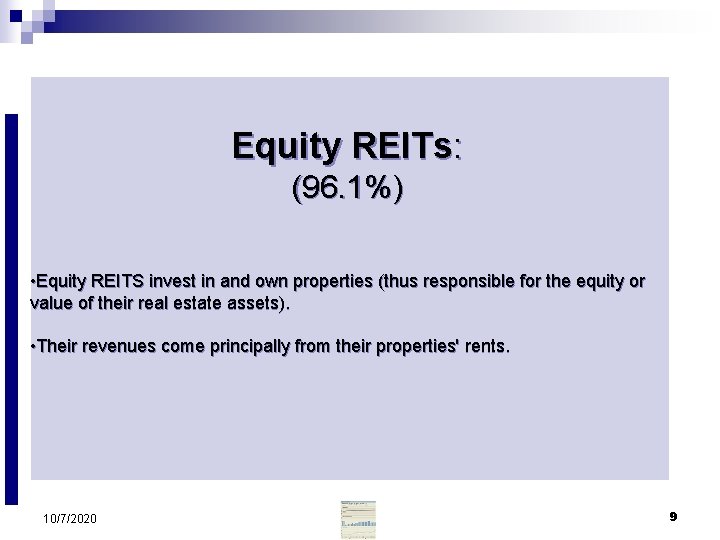 Equity REITs:
(96.1%)

•Equity REITS invest in and own properties (thus responsible for the equity or value of their real estate assets).

•Their revenues come principally from their properties' rents.

10/7/2020

9